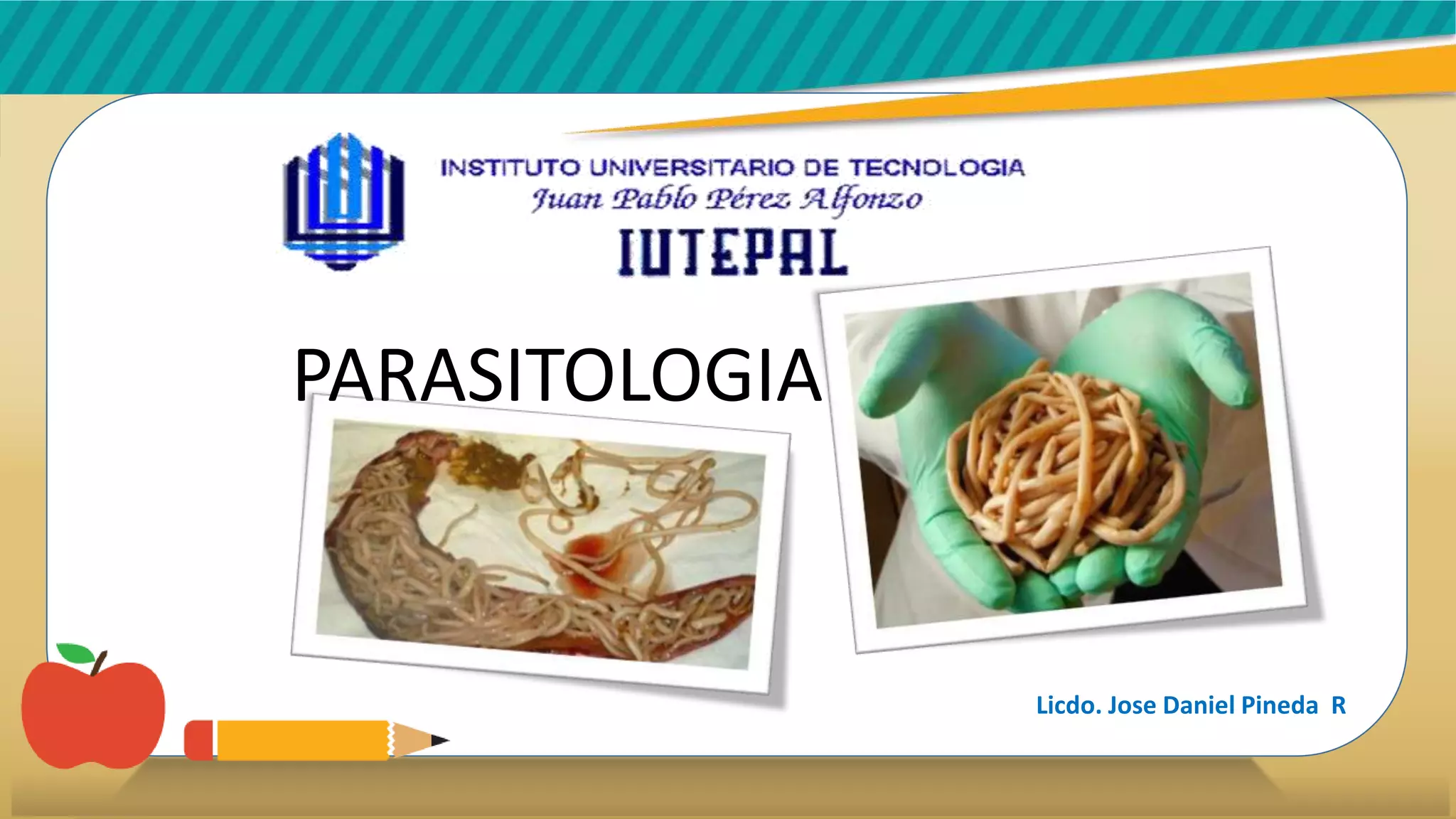 INSTITUTO UNIVERSITARIO DE TECNOLOGIA
Juan Pablo Pérez Alfonzo
IUTEPAL

PARASITOLOGIA

Licdo. Jose Daniel Pineda R